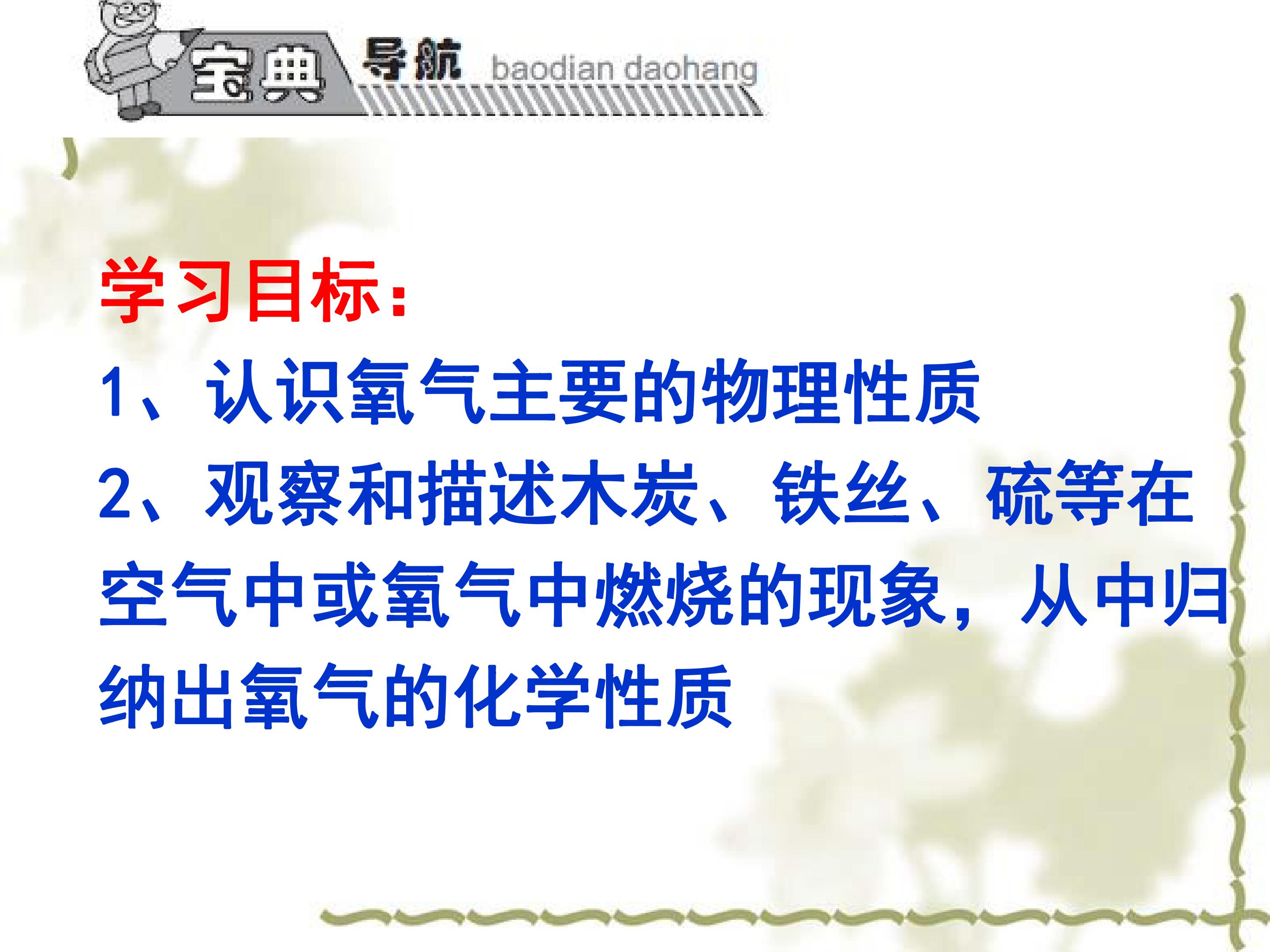 宝典 导航 baodian daohang

学习目标：

1、认识氧气主要的物理性质

2、观察和描述木炭、铁丝、硫等在空气中或氧气中燃烧的现象，从中归纳出氧气的化学性质